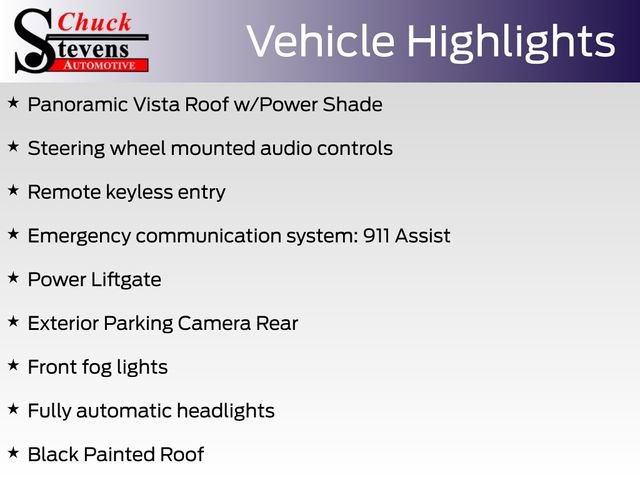 Chuck Stevens AUTOMOTIVE

Vehicle Highlights

★ Panoramic Vista Roof w/Power Shade

★ Steering wheel mounted audio controls

★ Remote keyless entry

★ Emergency communication system: 911 Assist

★ Power Liftgate

★ Exterior Parking Camera Rear

★ Front fog lights

★ Fully automatic headlights

★ Black Painted Roof